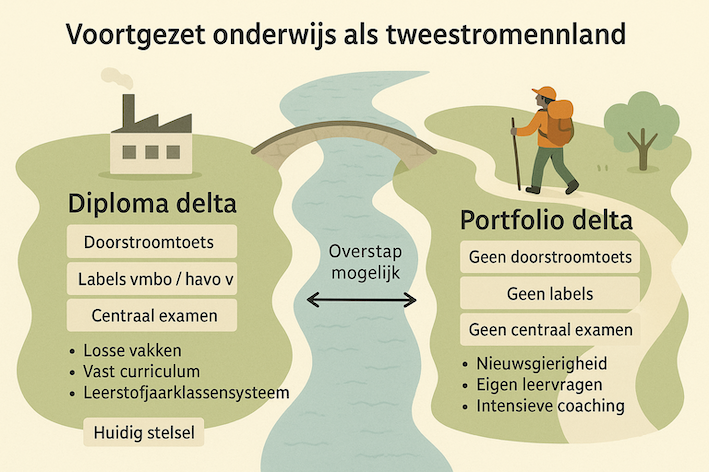 Voortgezet onderwijs als tweestromennland

Diploma delta

Doorstroomtoets

Labels vmbo / havo v

Centraal examen

• Losse vakken
• Vast curriculum
• Leerstofjaarklassensysteem

Huidig stelsel

Overstap mogelijk

Portfolio delta

Geen doorstroomtoets

Geen labels

Geen centraal examen

• Nieuwsgierigheid
• Eigen leervragen
• Intensieve coaching